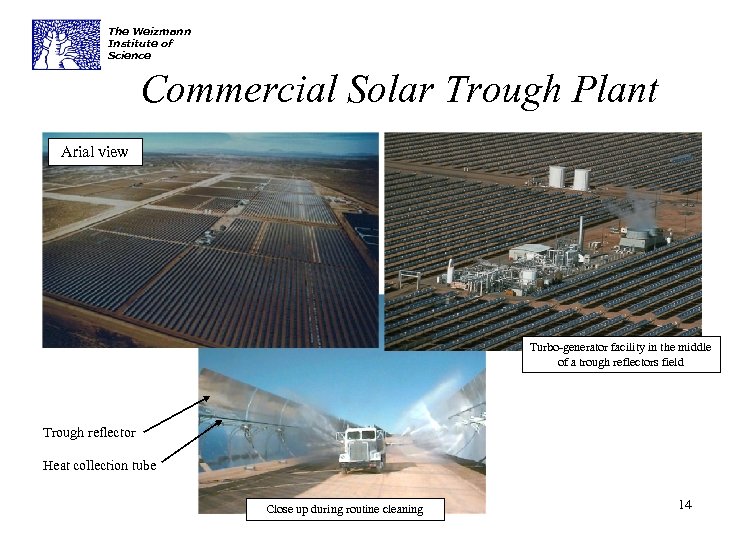 The Weizmann Institute of Science

Commercial Solar Trough Plant

Arial view

Turbo-generator facility in the middle of a trough reflectors field

Trough reflector

Heat collection tube

Close up during routine cleaning

14